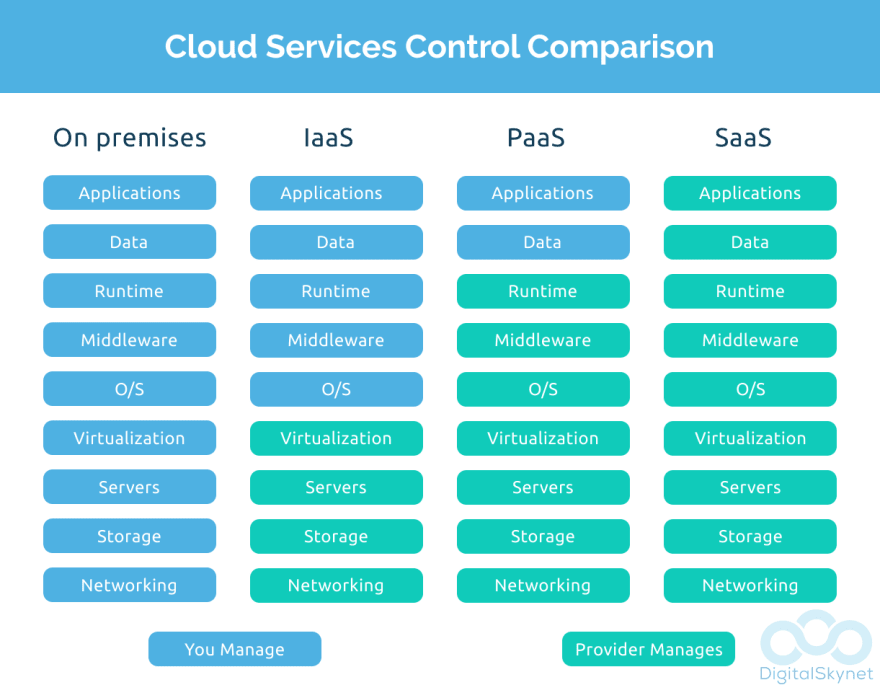 Cloud Services Control Comparison

| On premises | IaaS | PaaS | SaaS |
|---|---|---|---|
| Applications | Applications | Applications | Applications |
| Data | Data | Data | Data |
| Runtime | Runtime | Runtime | Runtime |
| Middleware | Middleware | Middleware | Middleware |
| O/S | O/S | O/S | O/S |
| Virtualization | Virtualization | Virtualization | Virtualization |
| Servers | Servers | Servers | Servers |
| Storage | Storage | Storage | Storage |
| Networking | Networking | Networking | Networking |

You Manage

Provider Manages

DigitalSkynet